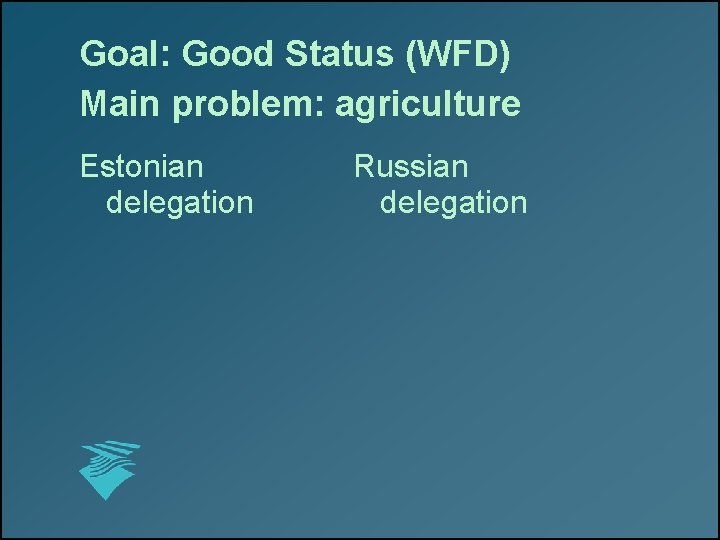 Goal: Good Status (WFD)
Main problem: agriculture

Estonian delegation

Russian delegation